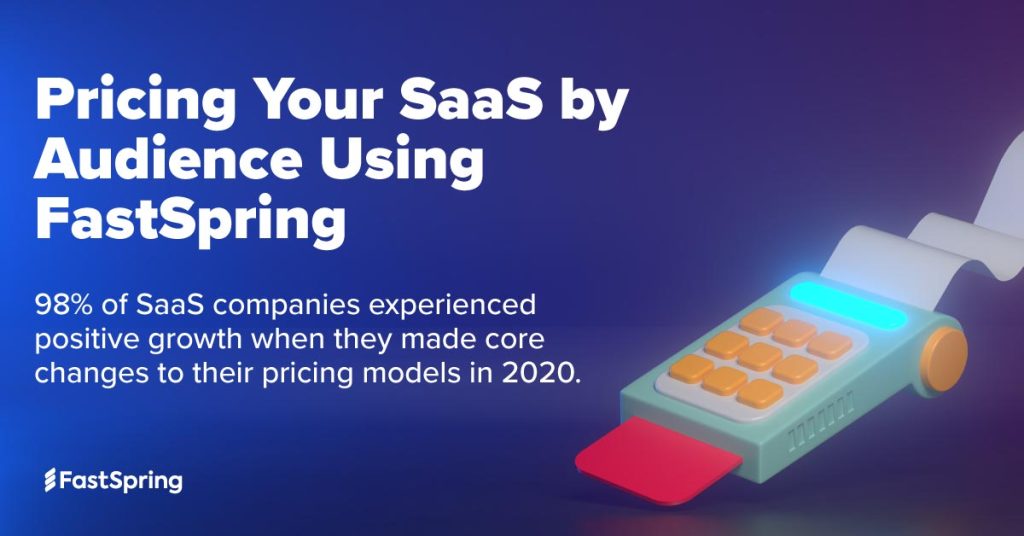 Pricing Your SaaS by Audience Using FastSpring

98% of SaaS companies experienced positive growth when they made core changes to their pricing models in 2020.

FastSpring